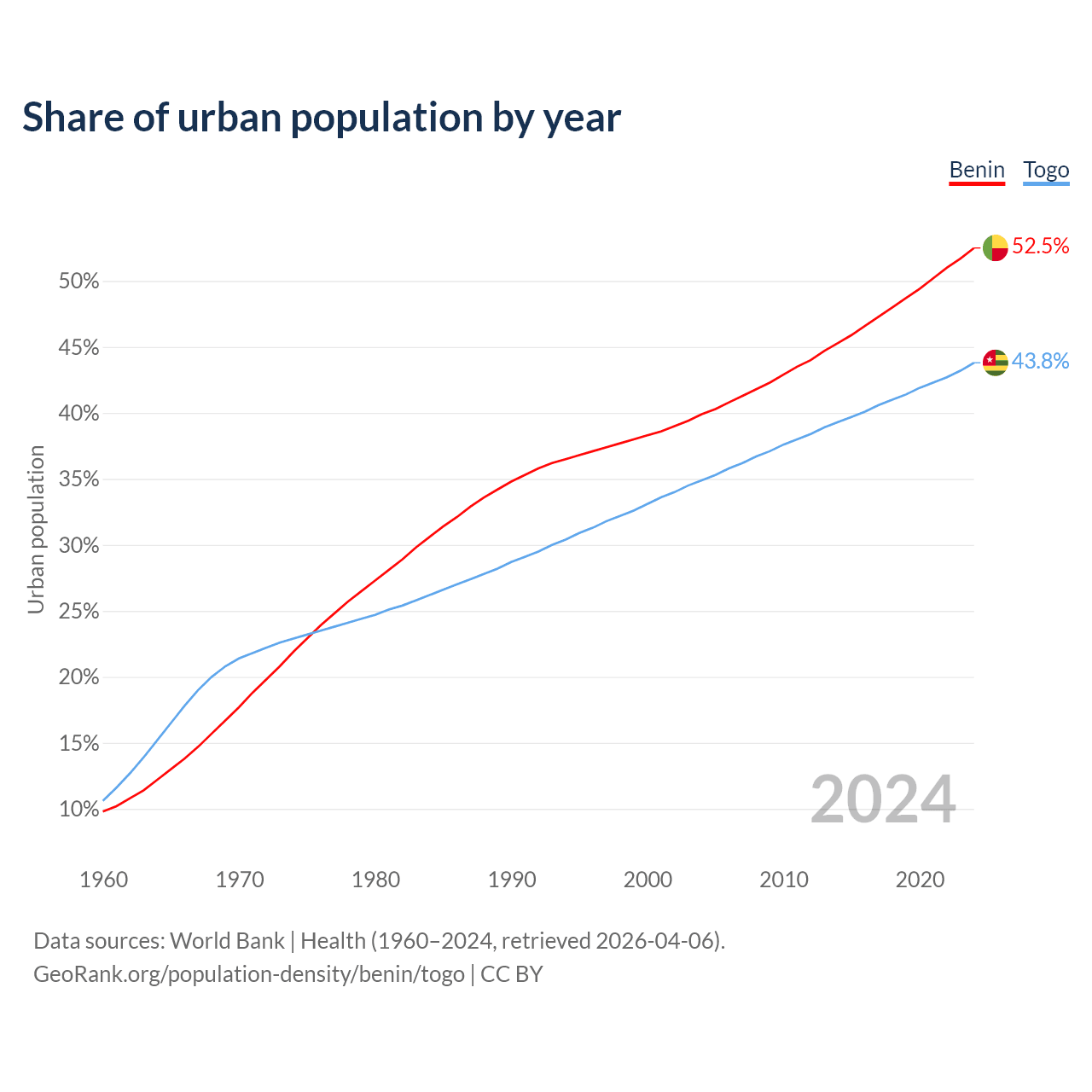 Share of urban population by year

Benin Togo

52.5%
43.8%

Urban population

50%
45%
40%
35%
30%
25%
20%
15%
10%

2024

1960 1970 1980 1990 2000 2010 2020

Data sources: World Bank | Health (1960–2024, retrieved 2026-04-06).
GeoRank.org/population-density/benin/togo | CC BY